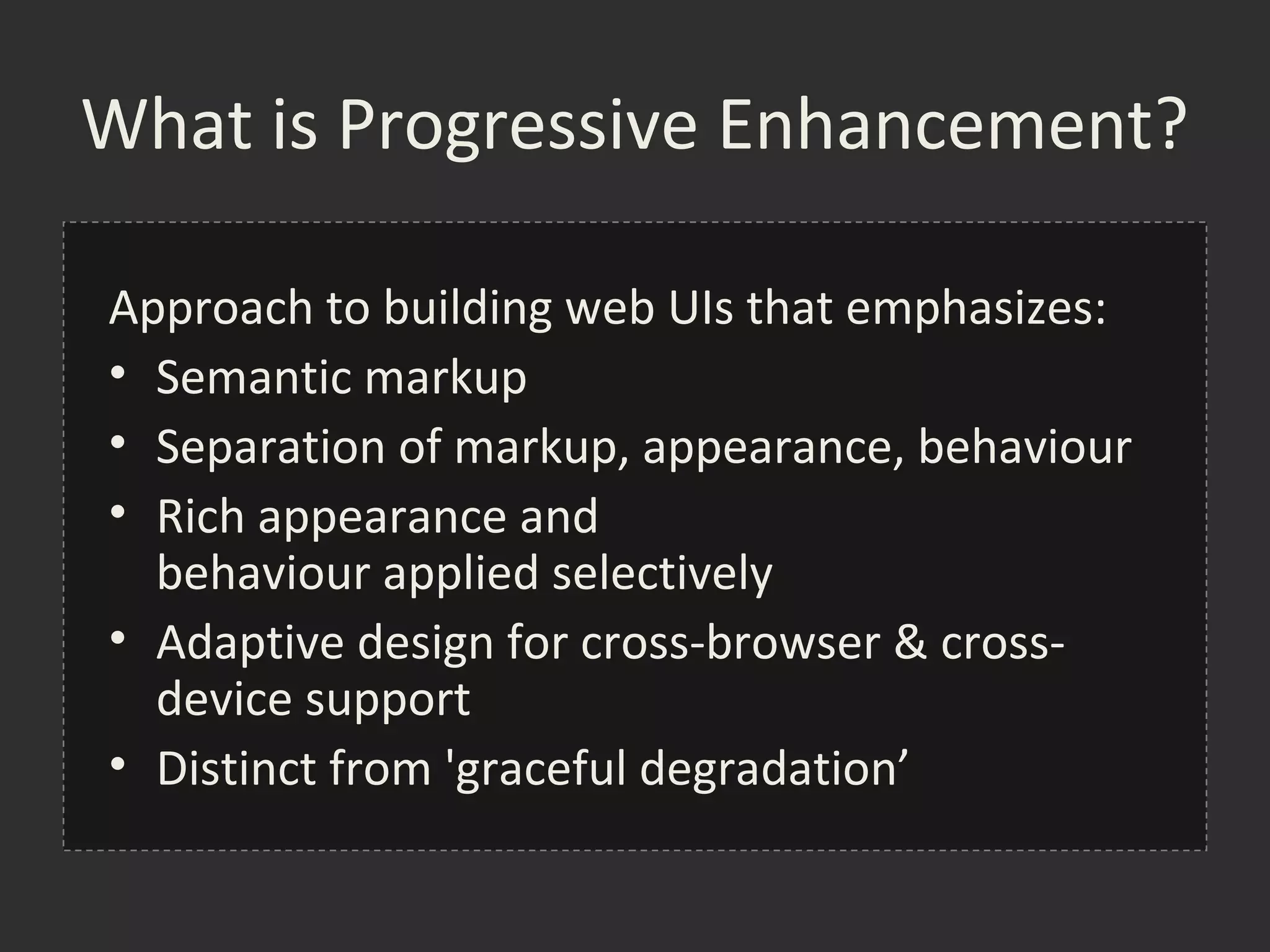 What is Progressive Enhancement?

Approach to building web UIs that emphasizes:
• Semantic markup
• Separation of markup, appearance, behaviour
• Rich appearance and behaviour applied selectively
• Adaptive design for cross-browser & cross-device support
• Distinct from 'graceful degradation’